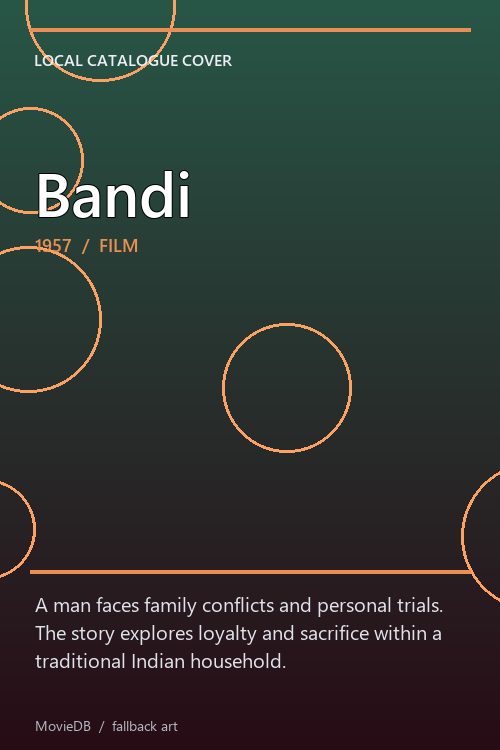 LOCAL CATALOGUE COVER

Bandi

1957 / FILM

A man faces family conflicts and personal trials. The story explores loyalty and sacrifice within a traditional Indian household.

MovieDB / fallback art